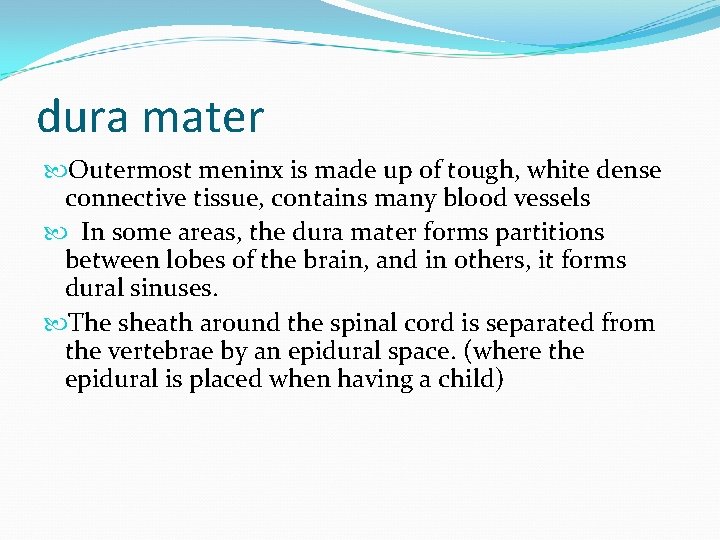 dura mater

Outermost meninx is made up of tough, white dense connective tissue, contains many blood vessels

In some areas, the dura mater forms partitions between lobes of the brain, and in others, it forms dural sinuses.

The sheath around the spinal cord is separated from the vertebrae by an epidural space. (where the epidural is placed when having a child)